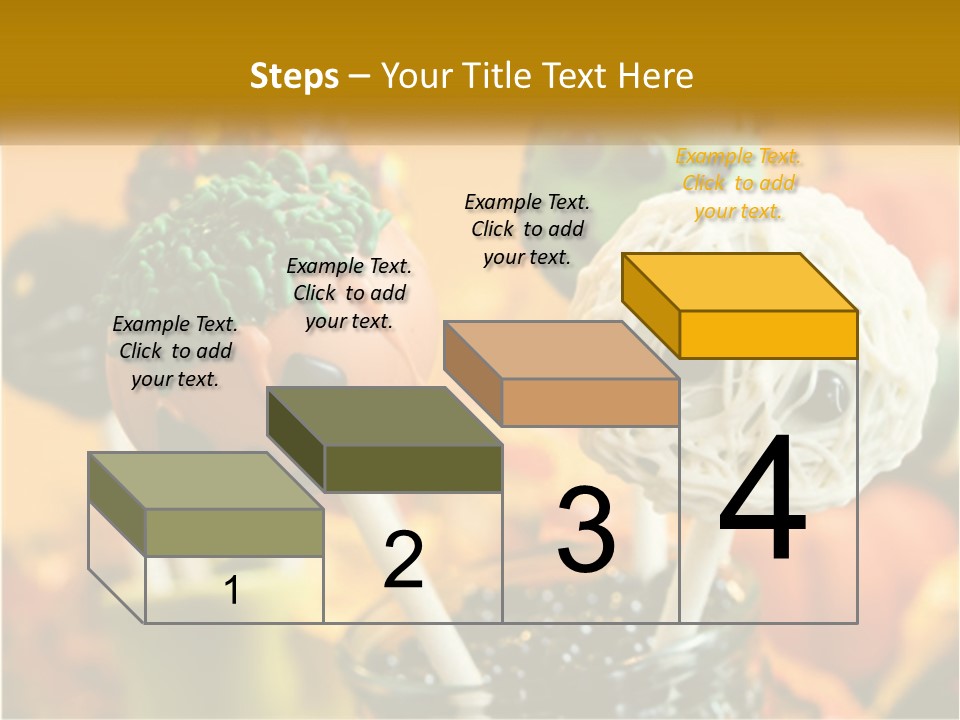 Steps – Your Title Text Here

Example Text. Click to add your text.

Example Text. Click to add your text.

Example Text. Click to add your text.

Example Text. Click to add your text.

1

2

3

4